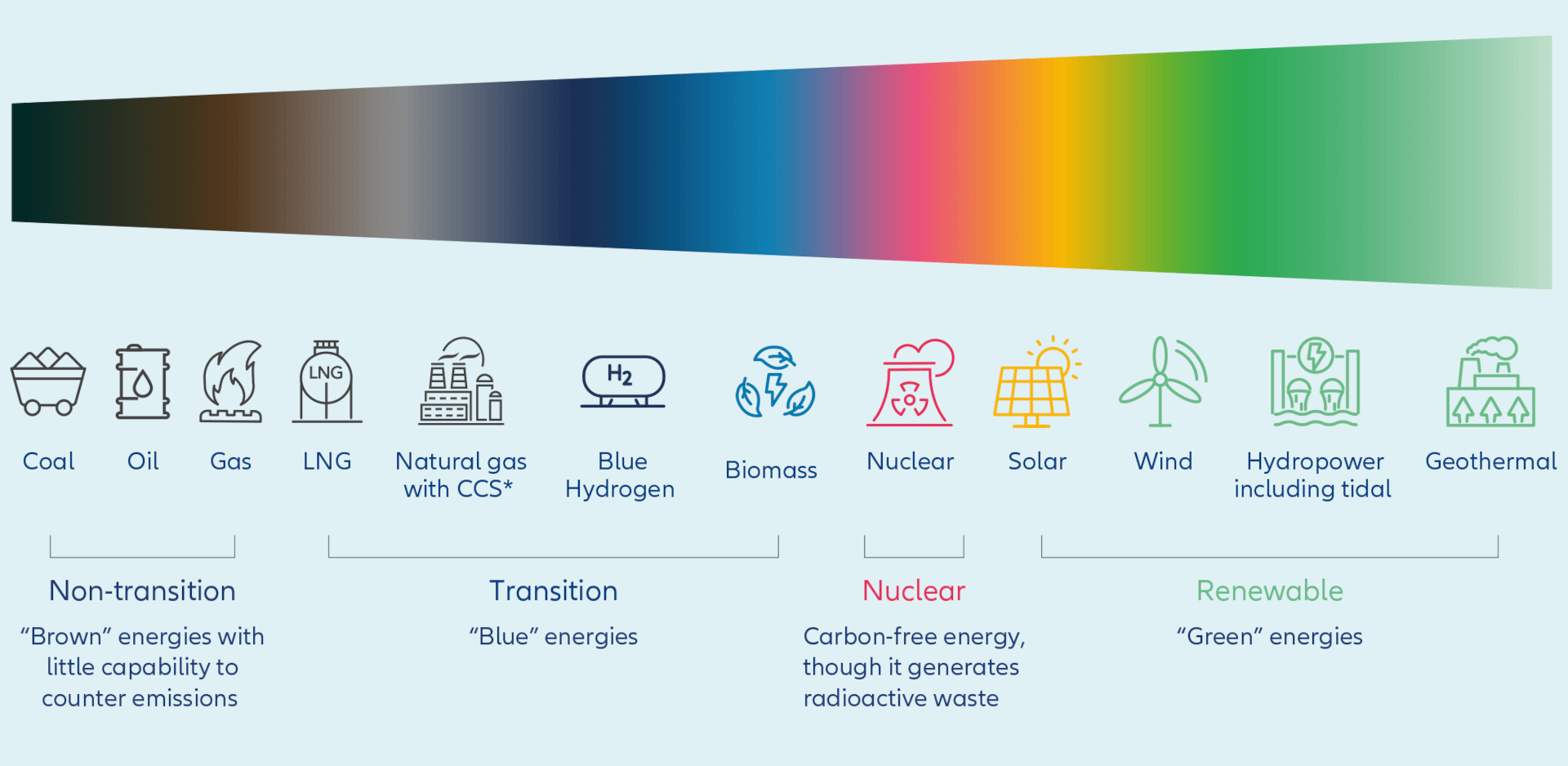 LNG

$H_2$

Coal Oil Gas LNG Natural gas with CCS* Blue Hydrogen Biomass Nuclear Solar Wind Hydropower including tidal Geothermal

Non-transition

“Brown” energies with little capability to counter emissions

Transition

“Blue” energies

Nuclear

Carbon-free energy, though it generates radioactive waste

Renewable

“Green” energies